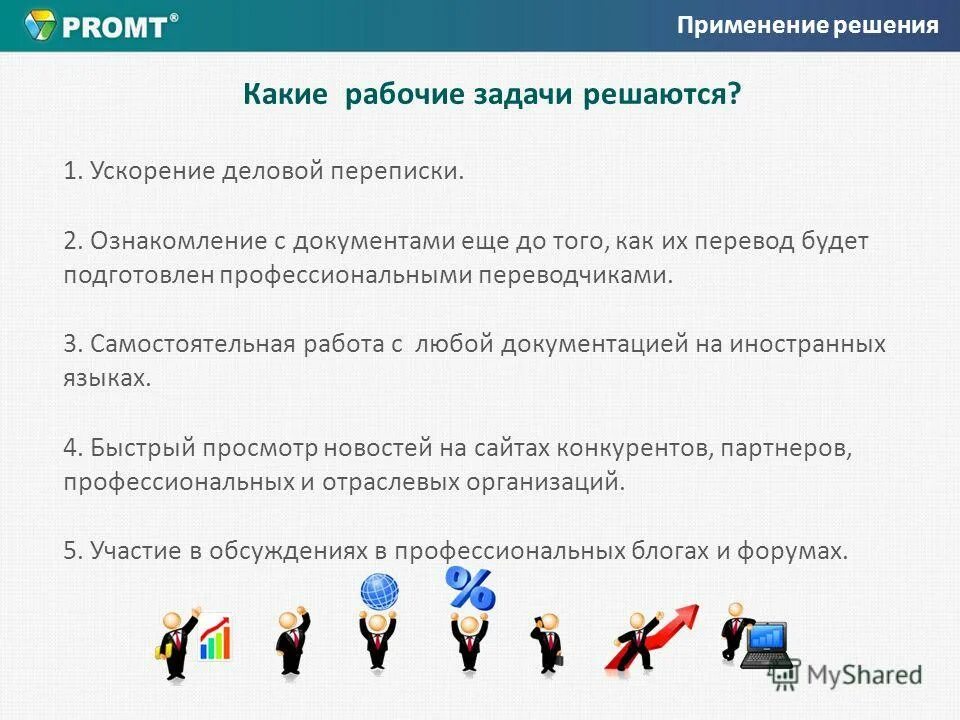 PROMT®

Применение решения

Какие рабочие задачи решаются?

1. Ускорение деловой переписки.

2. Ознакомление с документами еще до того, как их перевод будет подготовлен профессиональными переводчиками.

3. Самостоятельная работа с любой документацией на иностранных языках.

4. Быстрый просмотр новостей на сайтах конкурентов, партнеров, профессиональных и отраслевых организаций.

5. Участие в обсуждениях в профессиональных блогах и форумах.

%

MyShared